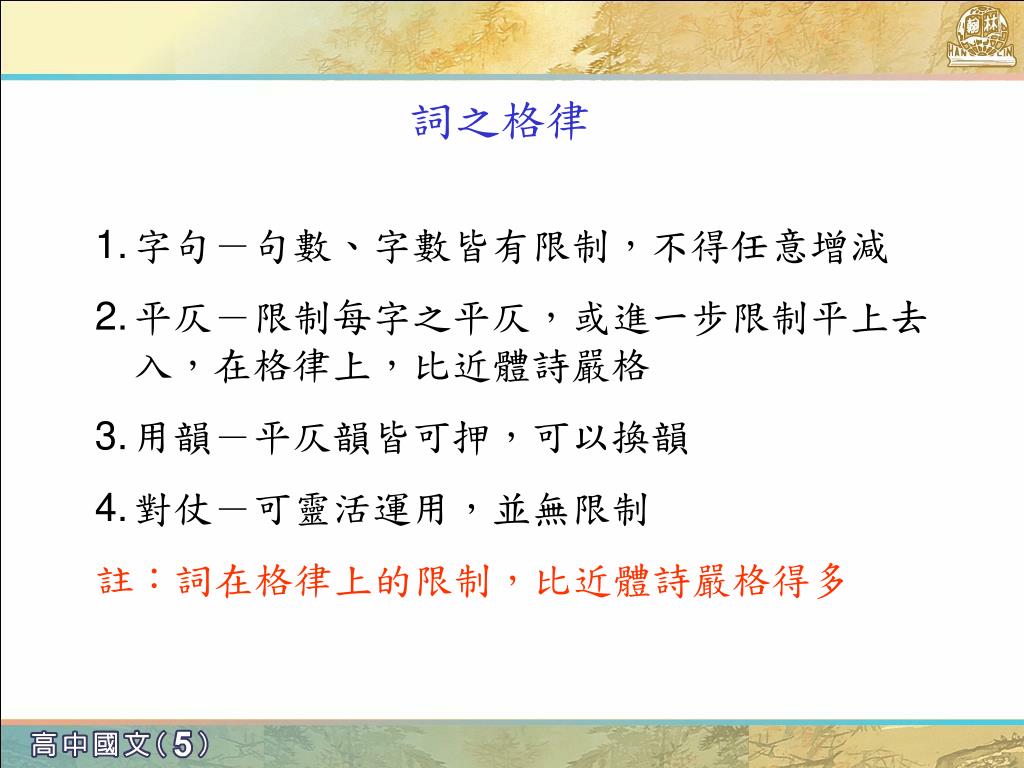 翰林 HAN LIN

詞之格律

1. 字句－句數、字數皆有限制，不得任意增減

2. 平仄－限制每字之平仄，或進一步限制平上去入，在格律上，比近體詩嚴格

3. 用韻－平仄韻皆可押，可以換韻

4. 對仗－可靈活運用，並無限制

註：詞在格律上的限制，比近體詩嚴格得多

高中國文(5)